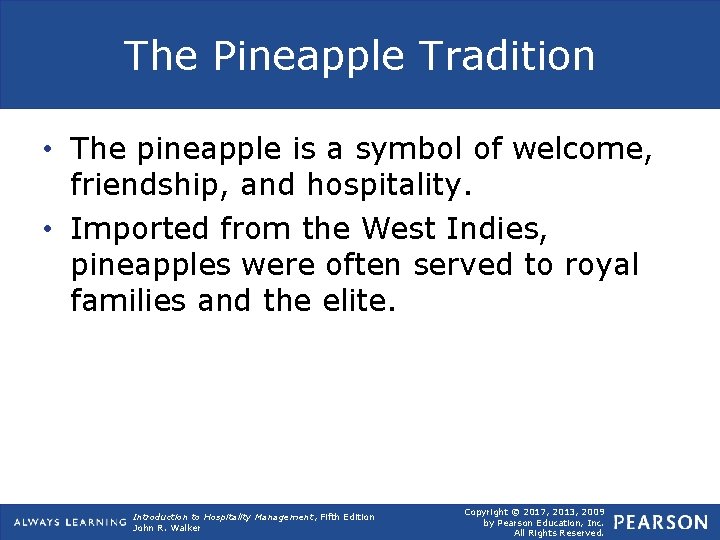 The Pineapple Tradition

• The pineapple is a symbol of welcome, friendship, and hospitality.
• Imported from the West Indies, pineapples were often served to royal families and the elite.

ALWAYS LEARNING

Introduction to Hospitality Management, Fifth Edition
John R. Walker

Copyright © 2017, 2013, 2009 by Pearson Education, Inc. All Rights Reserved.

PEARSON